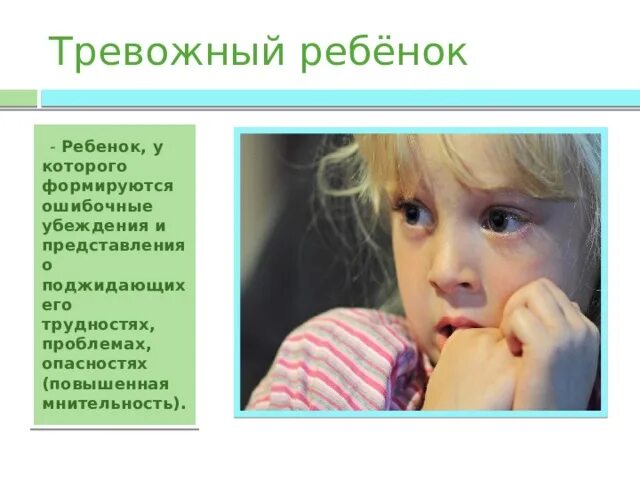 Тревожный ребёнок

- Ребенок, у которого формируются ошибочные убеждения и представления о поджидающих его трудностях, проблемах, опасностях (повышенная мнительность).